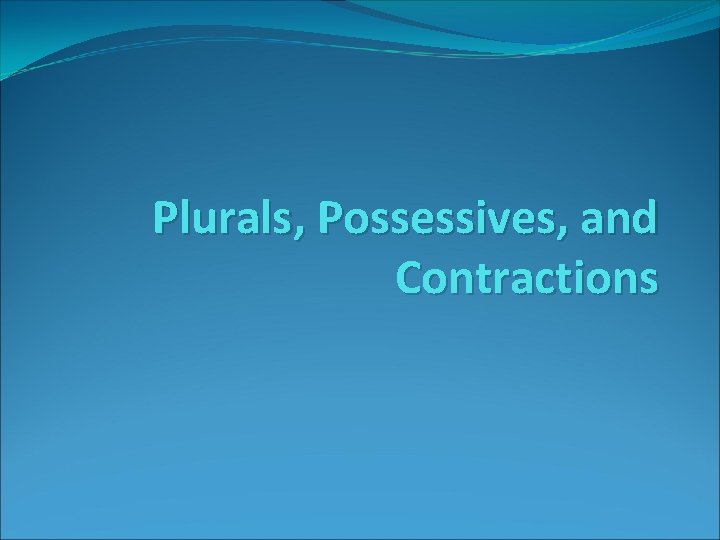 Plurals, Possessives, and Contractions